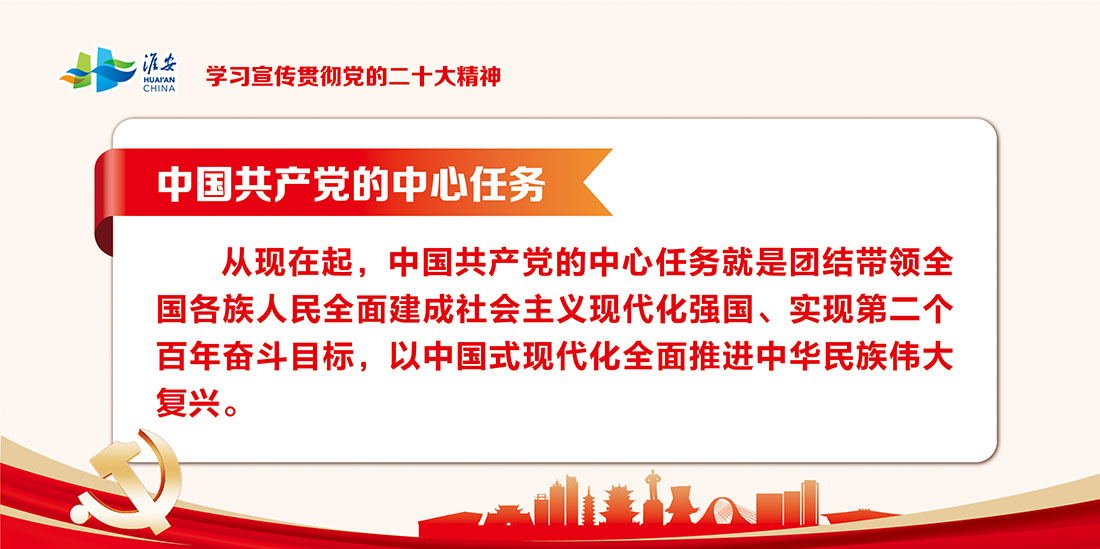 淮安
HUAI'AN
CHINA

学习宣传贯彻党的二十大精神

中国共产党的中心任务

从现在起，中国共产党的中心任务就是团结带领全国各族人民全面建成社会主义现代化强国、实现第二个百年奋斗目标，以中国式现代化全面推进中华民族伟大复兴。